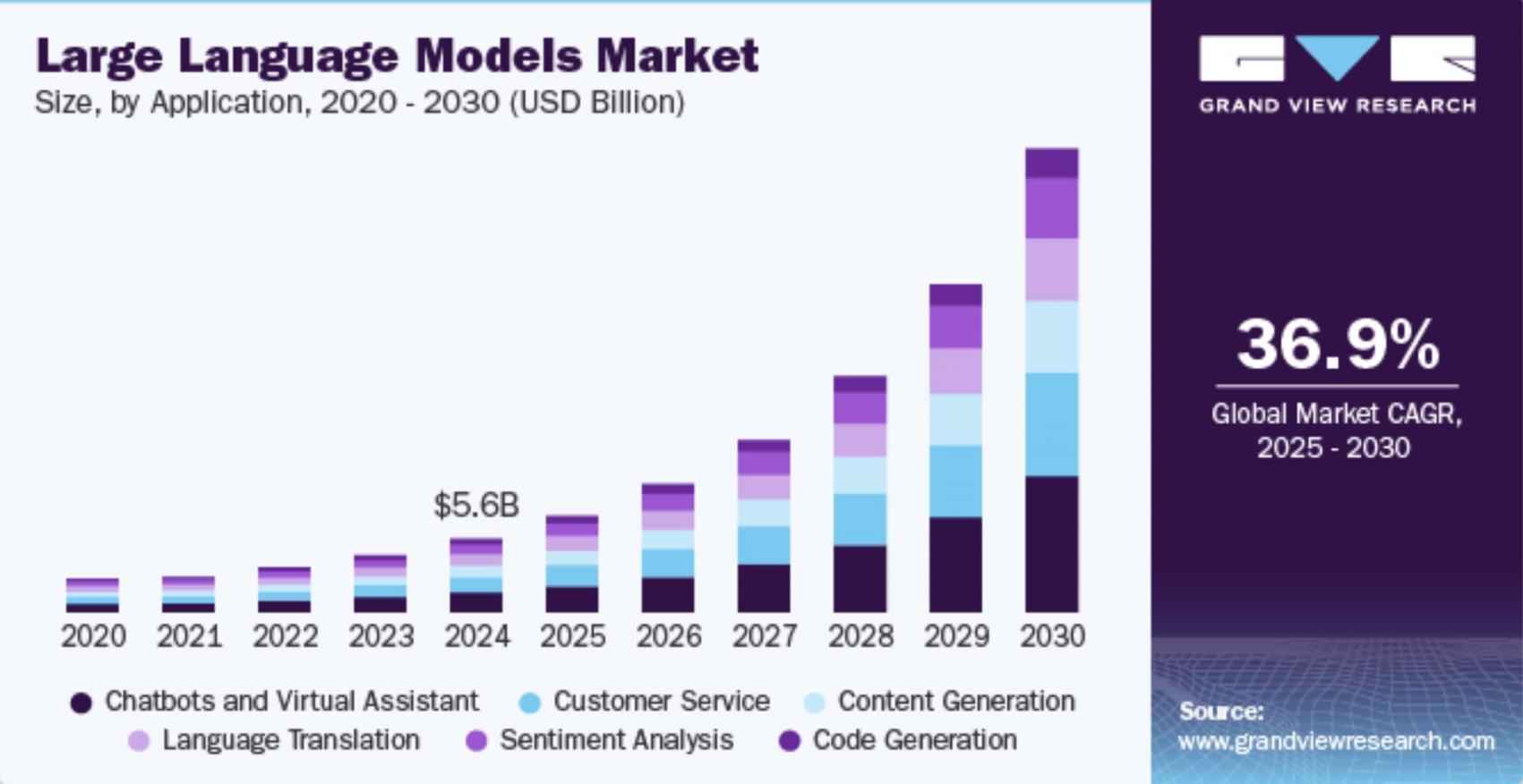 Large Language Models Market
Size, by Application, 2020 - 2030 (USD Billion)

$5.6B

2020 2021 2022 2023 2024 2025 2026 2027 2028 2029 2030

Chatbots and Virtual Assistant Customer Service Content Generation Language Translation Sentiment Analysis Code Generation

GRAND VIEW RESEARCH

36.9%
Global Market CAGR, 2025 - 2030

Source:
www.grandviewresearch.com